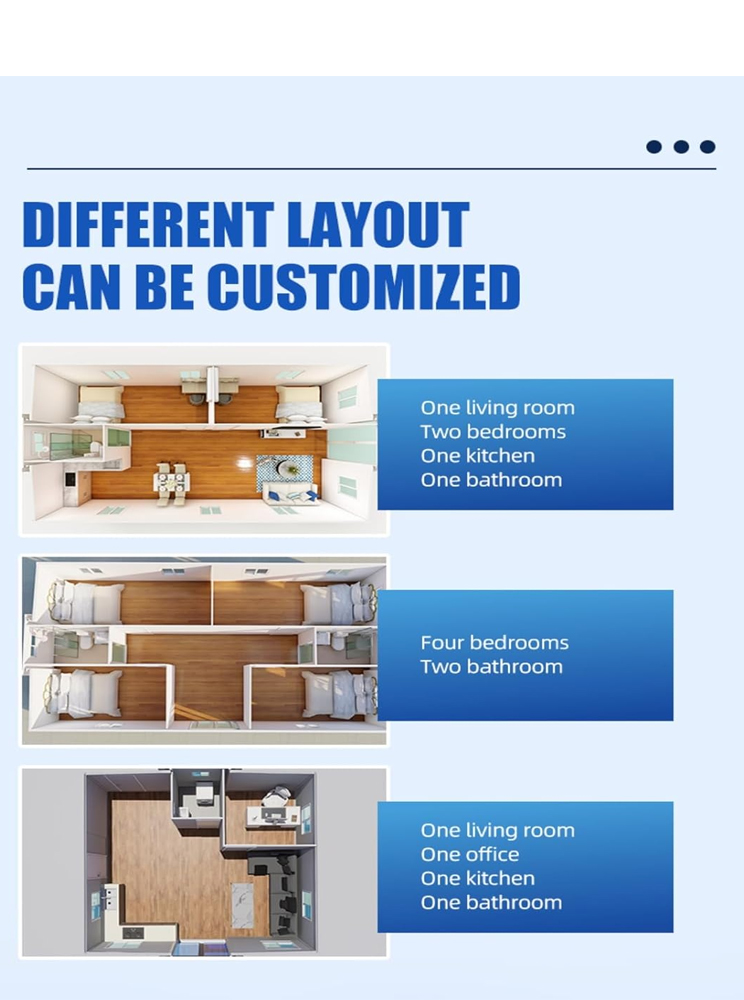 DIFFERENT LAYOUT
CAN BE CUSTOMIZED

One living room
Two bedrooms
One kitchen
One bathroom

Four bedrooms
Two bathroom

One living room
One office
One kitchen
One bathroom